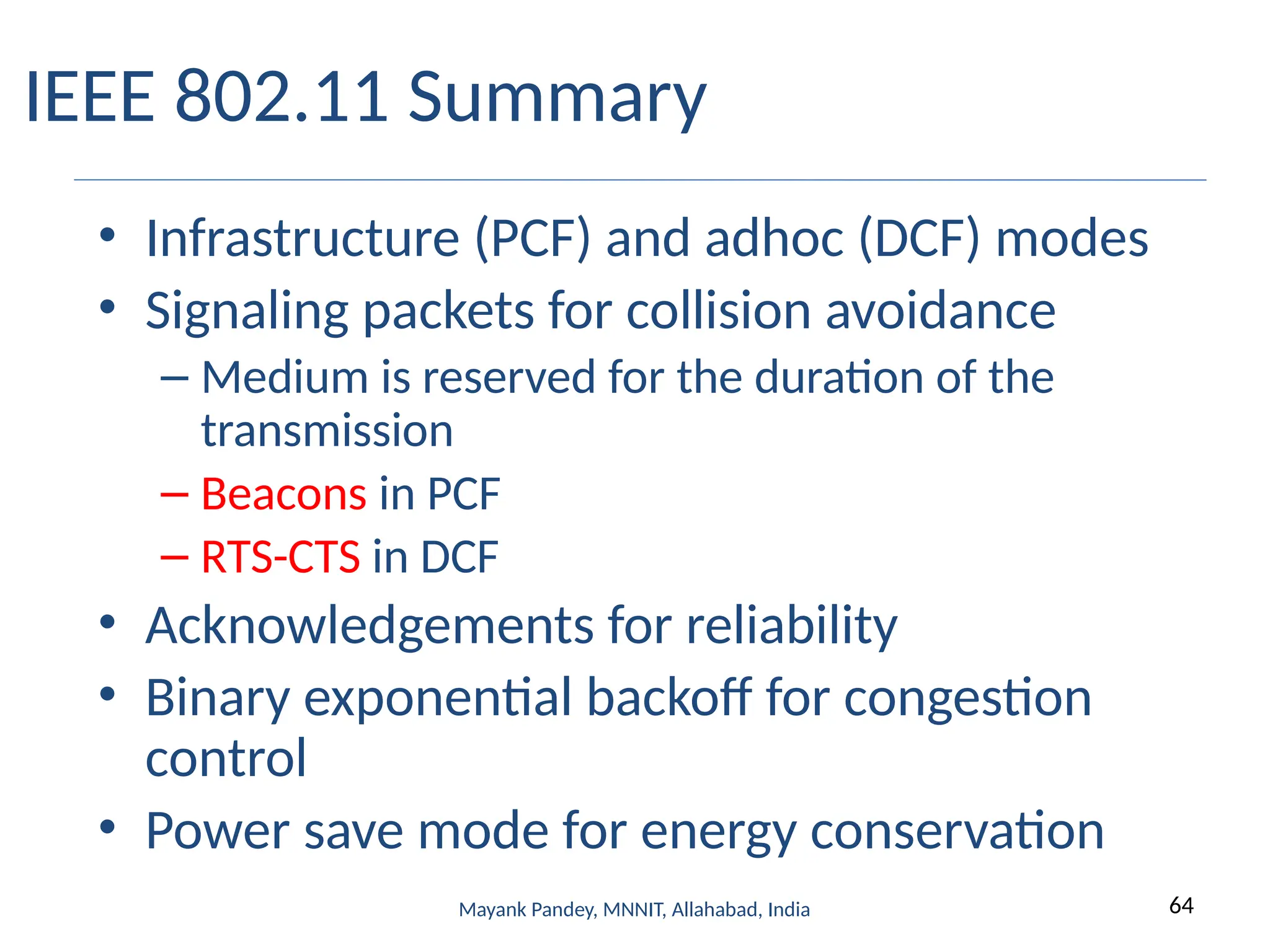 IEEE 802.11 Summary

• Infrastructure (PCF) and adhoc (DCF) modes
• Signaling packets for collision avoidance
– Medium is reserved for the duration of the transmission
– Beacons in PCF
– RTS-CTS in DCF
• Acknowledgements for reliability
• Binary exponential backoff for congestion control
• Power save mode for energy conservation

Mayank Pandey, MNNIT, Allahabad, India

64